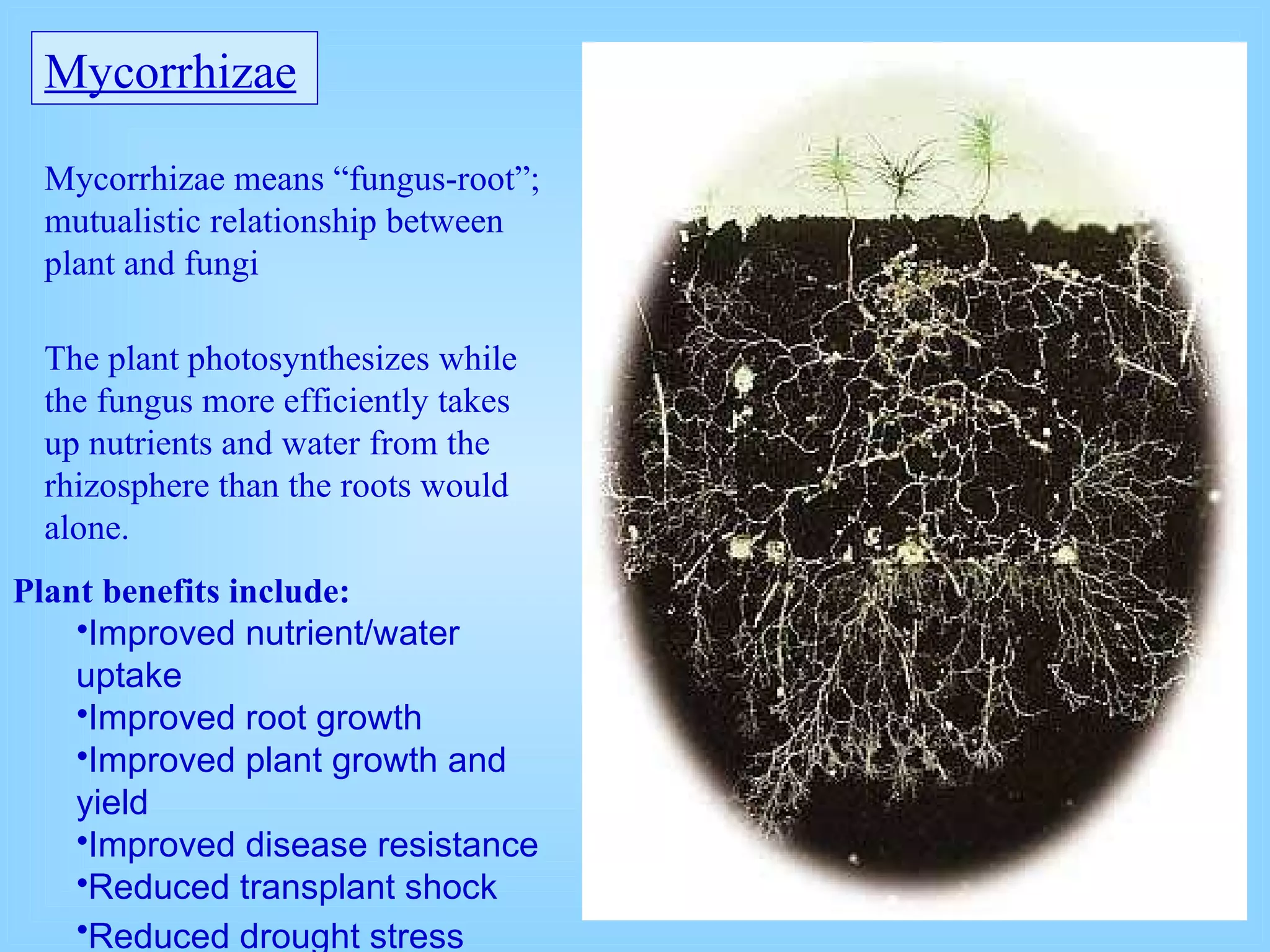 Mycorrhizae

Mycorrhizae means “fungus-root”; mutualistic relationship between plant and fungi

The plant photosynthesizes while the fungus more efficiently takes up nutrients and water from the rhizosphere than the roots would alone.

Plant benefits include:

•Improved nutrient/water uptake
•Improved root growth
•Improved plant growth and yield
•Improved disease resistance
•Reduced transplant shock
•Reduced drought stress